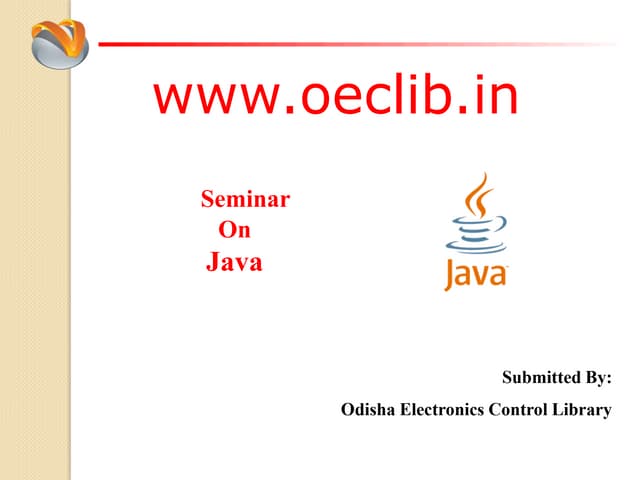 www.oeclib.in

Seminar
On
Java

Java

Submitted By:

Odisha Electronics Control Library